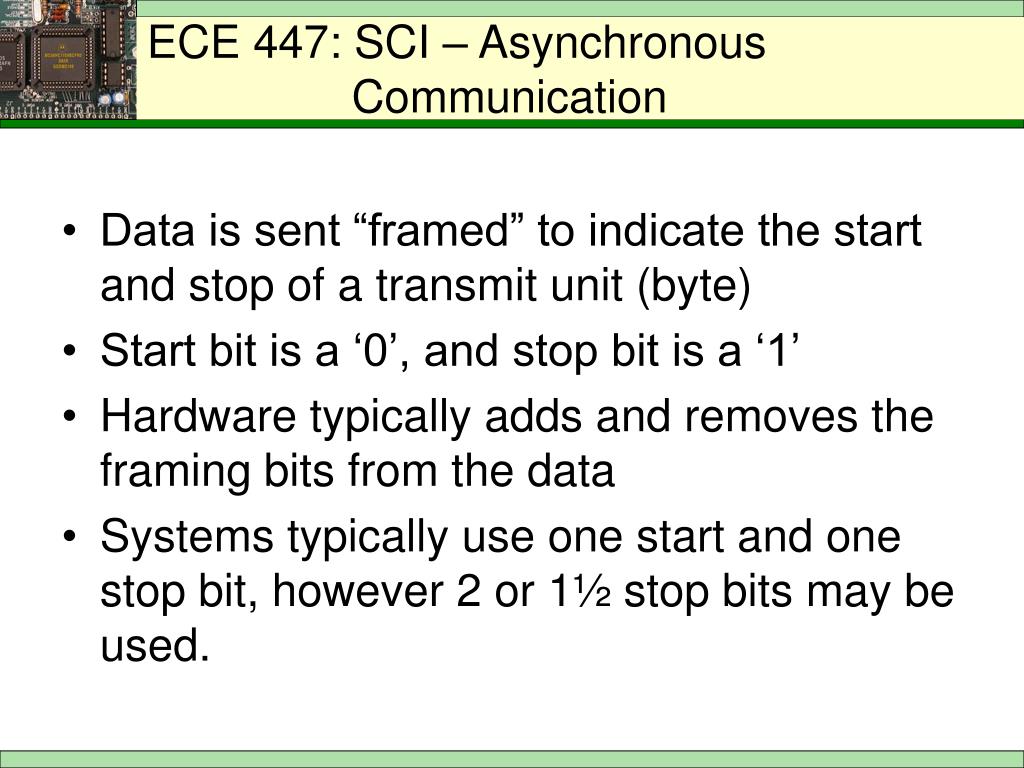 ECE 447: SCI – Asynchronous Communication

• Data is sent “framed” to indicate the start and stop of a transmit unit (byte)
• Start bit is a ‘0’, and stop bit is a ‘1’
• Hardware typically adds and removes the framing bits from the data
• Systems typically use one start and one stop bit, however 2 or 1½ stop bits may be used.